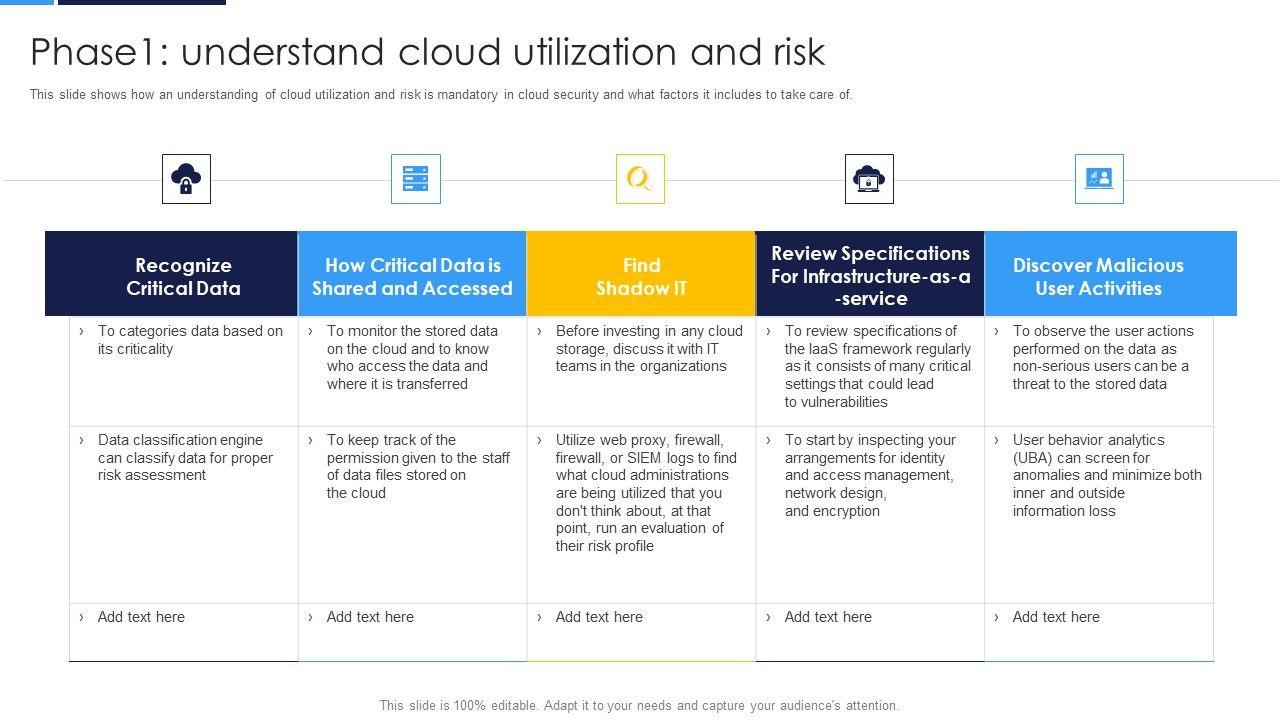 Phase1: understand cloud utilization and risk

This slide shows how an understanding of cloud utilization and risk is mandatory in cloud security and what factors it includes to take care of.

| Recognize Critical Data | How Critical Data is Shared and Accessed | Find Shadow IT | Review Specifications For Infrastructure-as-a -service | Discover Malicious User Activities |
|---|---|---|---|---|
| › To categories data based on its criticality | › To monitor the stored data on the cloud and to know who access the data and where it is transferred | › Before investing in any cloud storage, discuss it with IT teams in the organizations | › To review specifications of the IaaS framework regularly as it consists of many critical settings that could lead to vulnerabilities | › To observe the user actions performed on the data as non-serious users can be a threat to the stored data |
| › Data classification engine can classify data for proper risk assessment | › To keep track of the permission given to the staff of data files stored on the cloud | › Utilize web proxy, firewall, firewall, or SIEM logs to find what cloud administrations are being utilized that you don't think about, at that point, run an evaluation of their risk profile | › To start by inspecting your arrangements for identity and access management, network design, and encryption | › User behavior analytics (UBA) can screen for anomalies and minimize both inner and outside information loss |
| › Add text here | › Add text here | › Add text here | › Add text here | › Add text here |

This slide is 100% editable. Adapt it to your needs and capture your audience's attention.